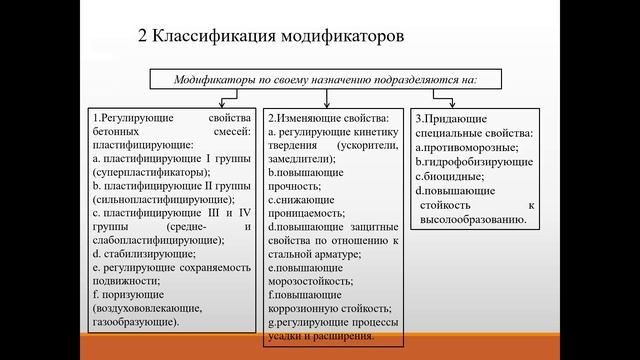 2 Классификация модификаторов

Модификаторы по своему назначению подразделяются на:

1.Регулирующие свойства бетонных смесей: пластифицирующие:
a. пластифицирующие I группы (суперпластификаторы);
b. пластифицирующие II группы (сильнопластифицирующие);
c. пластифицирующие III и IV группы (средне- и слабопластифицирующие);
d. стабилизирующие;
e. регулирующие сохраняемость подвижности;
f. поризующие (воздухововлекающие, газообразующие).

2.Изменяющие свойства:
a. регулирующие кинетику твердения (ускорители, замедлители);
b.повышающие прочность;
c.снижающие проницаемость;
d.повышающие защитные свойства по отношению к стальной арматуре;
e.повышающие морозостойкость;
f.повышающие коррозионную стойкость;
g.регулирующие процессы усадки и расширения.

3.Придающие специальные свойства:
a.противоморозные;
b.гидрофобизирующие
c.биоцидные;
d.повышающие стойкость к высолообразованию.